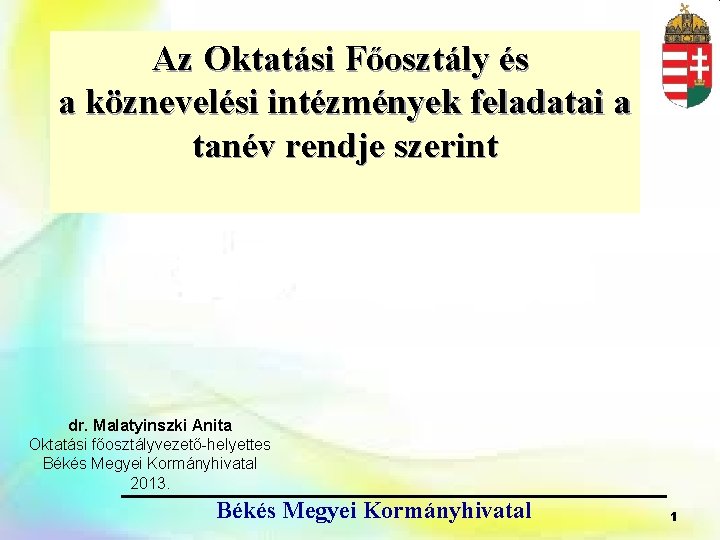 Az Oktatási Főosztály és a köznevelési intézmények feladatai a tanév rendje szerint

dr. Malatyinszki Anita
Oktatási főosztályvezető-helyettes
Békés Megyei Kormányhivatal
2013.

Békés Megyei Kormányhivatal

1